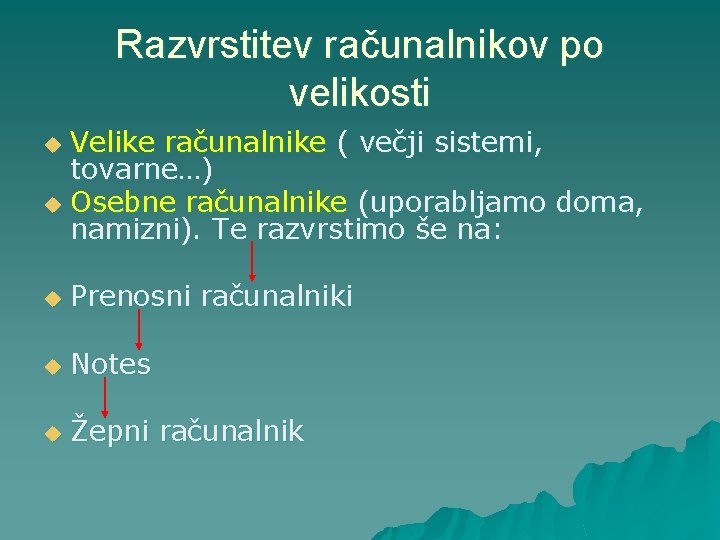 Razvrstitev računalnikov po velikosti

Velike računalnike ( večji sistemi, tovarne…)

Osebne računalnike (uporabljamo doma, namizni). Te razvrstimo še na:

Prenosni računalniki

Notes

Žepni računalnik